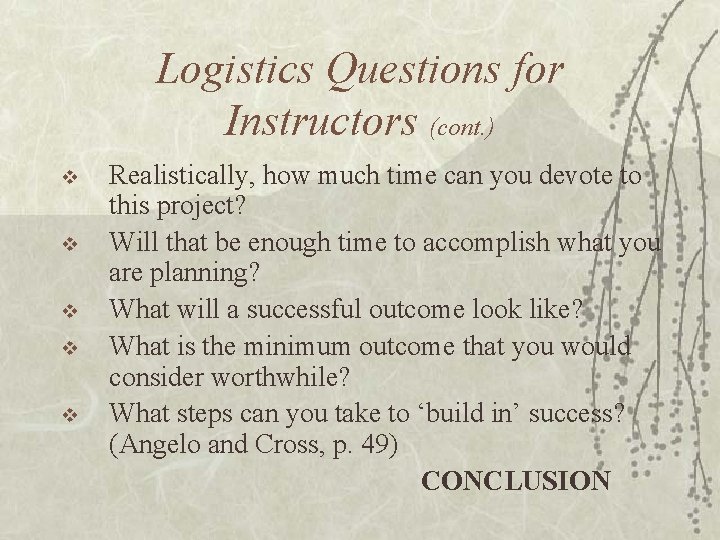 Logistics Questions for Instructors (cont.)

❖ Realistically, how much time can you devote to this project?
❖ Will that be enough time to accomplish what you are planning?
❖ What will a successful outcome look like?
❖ What is the minimum outcome that you would consider worthwhile?
❖ What steps can you take to ‘build in’ success? (Angelo and Cross, p. 49)

CONCLUSION